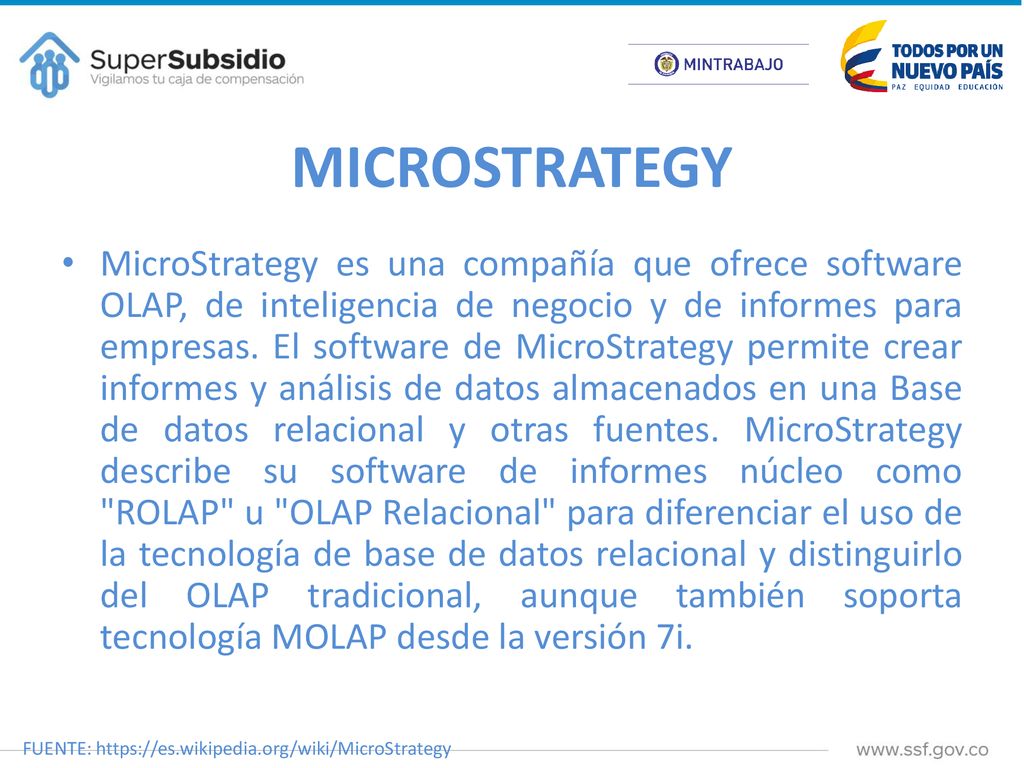 SuperSubsidio
Vigilamos tu caja de compensación

MINTRABAJO

TODOS POR UN NUEVO PAÍS
PAZ EQUIDAD EDUCACIÓN

MICROSTRATEGY

• MicroStrategy es una compañía que ofrece software OLAP, de inteligencia de negocio y de informes para empresas. El software de MicroStrategy permite crear informes y análisis de datos almacenados en una Base de datos relacional y otras fuentes. MicroStrategy describe su software de informes núcleo como "ROLAP" u "OLAP Relacional" para diferenciar el uso de la tecnología de base de datos relacional y distinguirlo del OLAP tradicional, aunque también soporta tecnología MOLAP desde la versión 7i.

FUENTE: https://es.wikipedia.org/wiki/MicroStrategy

www.ssf.gov.co